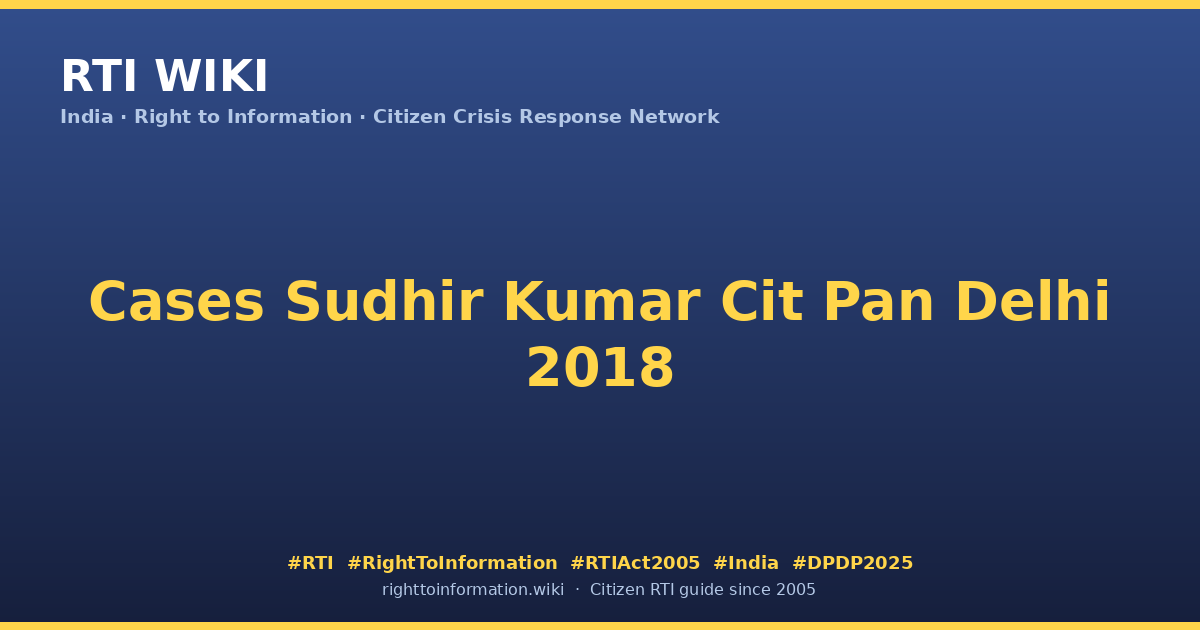 RTI WIKI

India · Right to Information · Citizen Crisis Response Network

Cases Sudhir Kumar Cit Pan Delhi 2018

#RTI #RightToInformation #RTIAct2005 #India #DPDP2025

righttoinformation.wiki · Citizen RTI guide since 2005